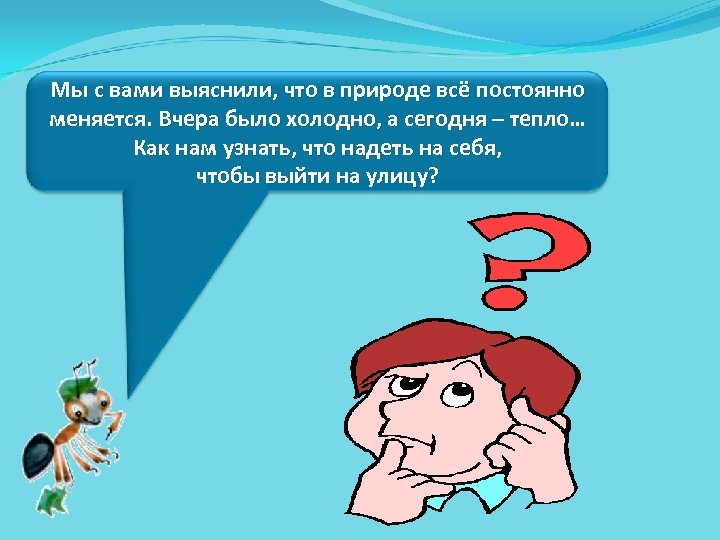 Мы с вами выяснили, что в природе всё постоянно меняется. Вчера было холодно, а сегодня – тепло… Как нам узнать, что надеть на себя, чтобы выйти на улицу?

?